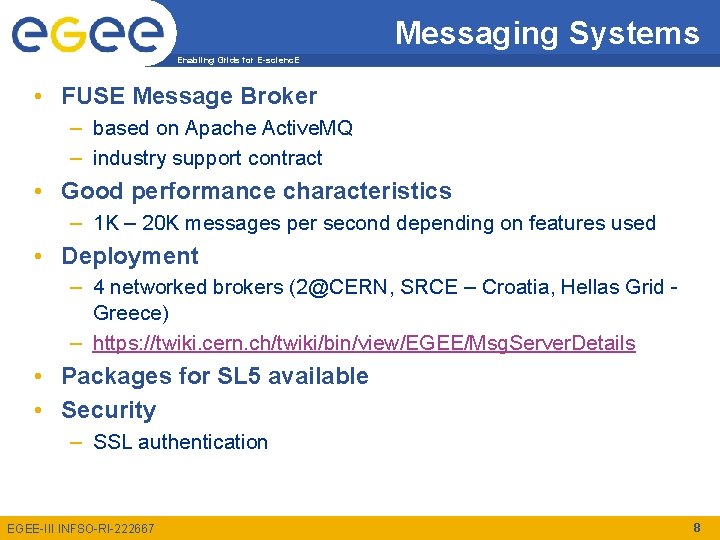 egee

Enabling Grids for E-sciencE

Messaging Systems

• FUSE Message Broker
– based on Apache ActiveMQ
– industry support contract
• Good performance characteristics
– 1K – 20K messages per second depending on features used
• Deployment
– 4 networked brokers (2@CERN, SRCE – Croatia, Hellas Grid - Greece)
– https://twiki.cern.ch/twiki/bin/view/EGEE/MsgServerDetails
• Packages for SL5 available
• Security
– SSL authentication

EGEE-III INFSO-RI-222667

8